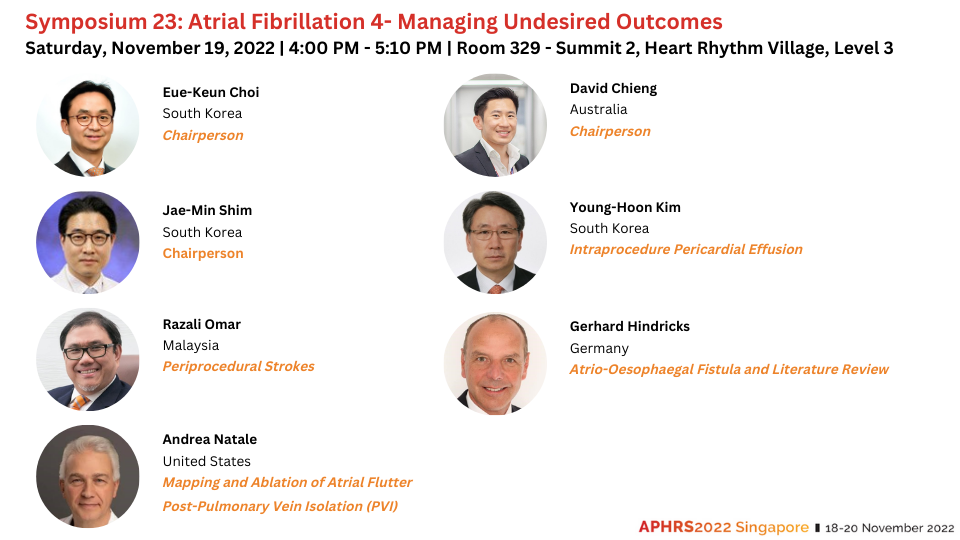 Symposium 23: Atrial Fibrillation 4- Managing Undesired Outcomes
Saturday, November 19, 2022 | 4:00 PM - 5:10 PM | Room 329 - Summit 2, Heart Rhythm Village, Level 3

Eue-Keun Choi
South Korea
Chairperson

Jae-Min Shim
South Korea
Chairperson

Razali Omar
Malaysia
Periprocedural Strokes

Andrea Natale
United States
Mapping and Ablation of Atrial Flutter
Post-Pulmonary Vein Isolation (PVI)

David Chieng
Australia
Chairperson

Young-Hoon Kim
South Korea
Intraprocedure Pericardial Effusion

Gerhard Hindricks
Germany
Atrio-Oesophaegal Fistula and Literature Review

APHRS2022 Singapore 18-20 November 2022